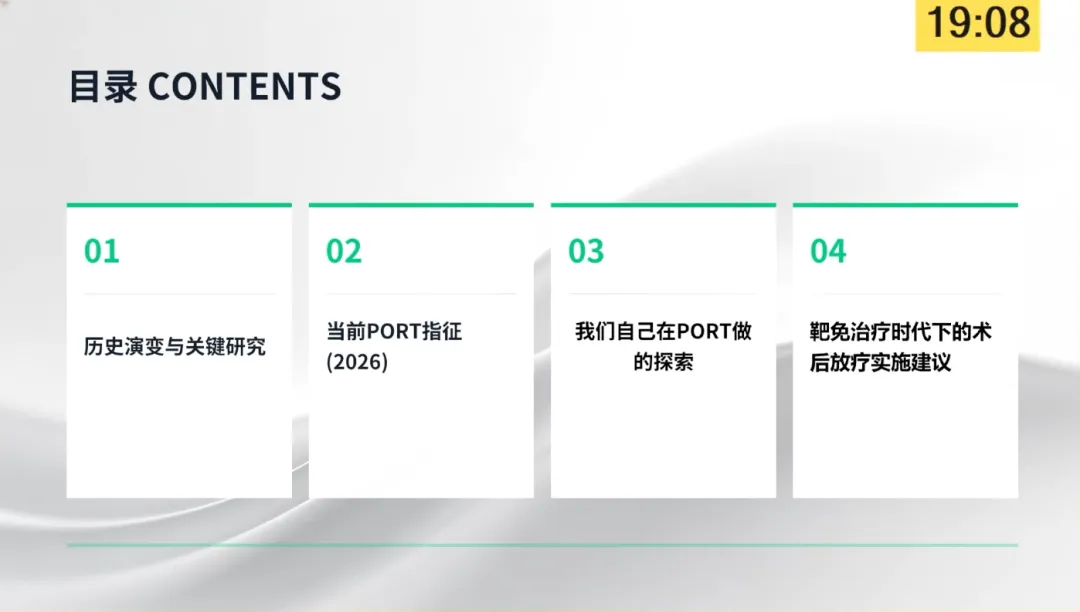 19:08

目录 CONTENTS

01

历史演变与关键研究

02

当前PORT指征(2026)

03

我们自己在PORT做的探索

04

靶免治疗时代下的术后放疗实施建议